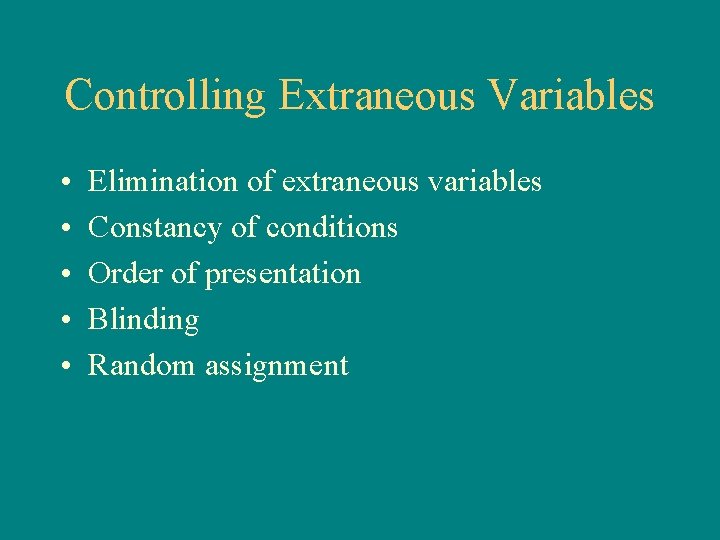 Controlling Extraneous Variables

• Elimination of extraneous variables
• Constancy of conditions
• Order of presentation
• Blinding
• Random assignment